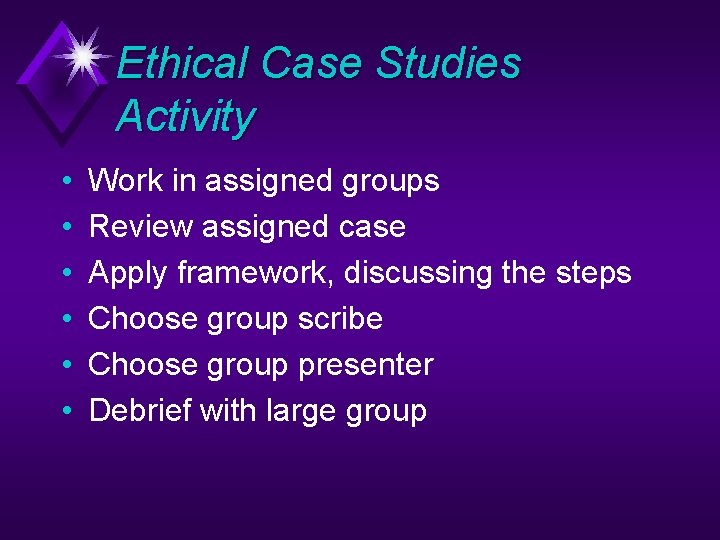 Ethical Case Studies Activity

• Work in assigned groups
• Review assigned case
• Apply framework, discussing the steps
• Choose group scribe
• Choose group presenter
• Debrief with large group